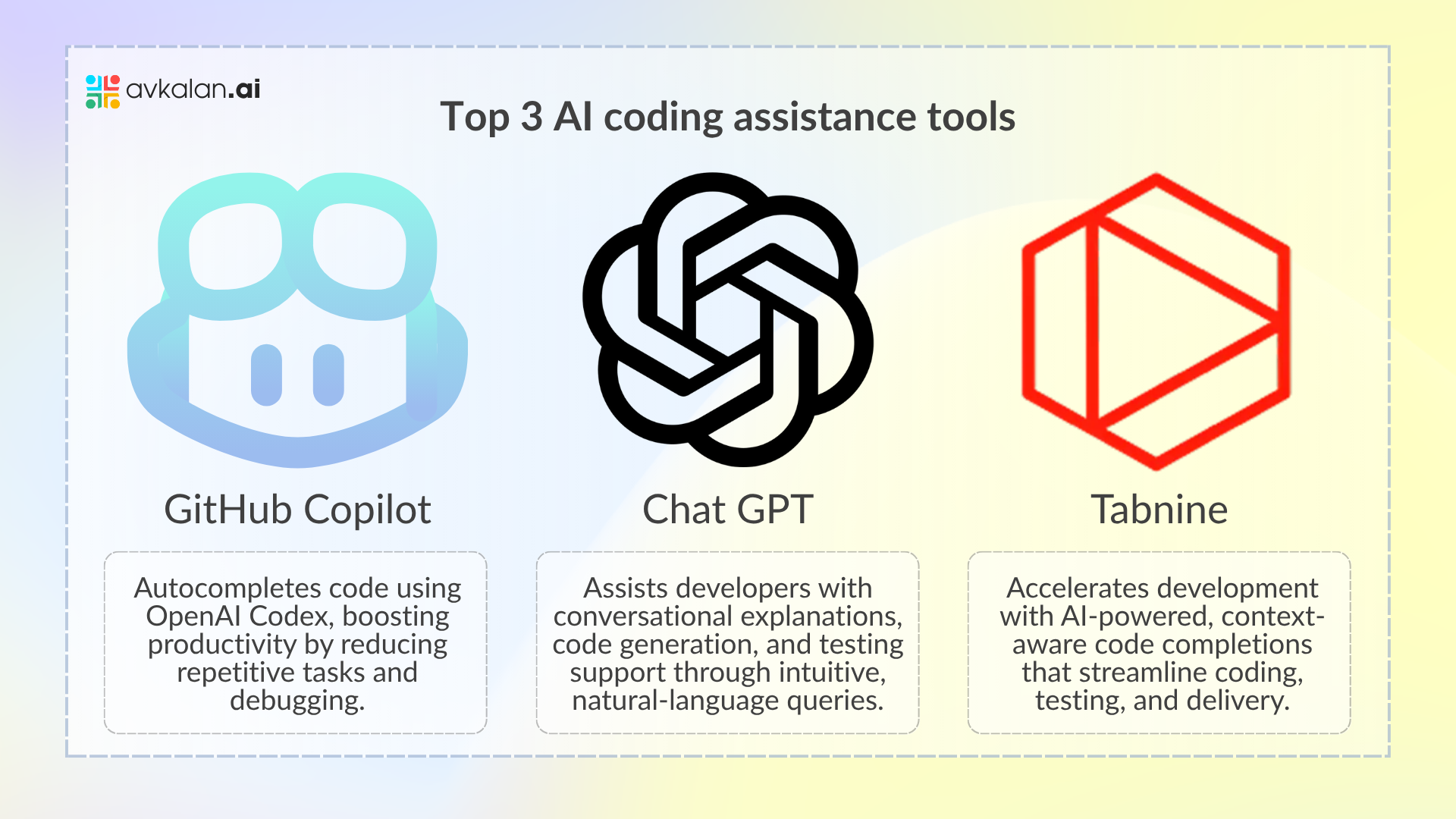 avkalan.ai

Top 3 AI coding assistance tools

GitHub Copilot

Autocompletes code using OpenAI Codex, boosting productivity by reducing repetitive tasks and debugging.

Chat GPT

Assists developers with conversational explanations, code generation, and testing support through intuitive, natural-language queries.

Tabnine

Accelerates development with AI-powered, context-aware code completions that streamline coding, testing, and delivery.